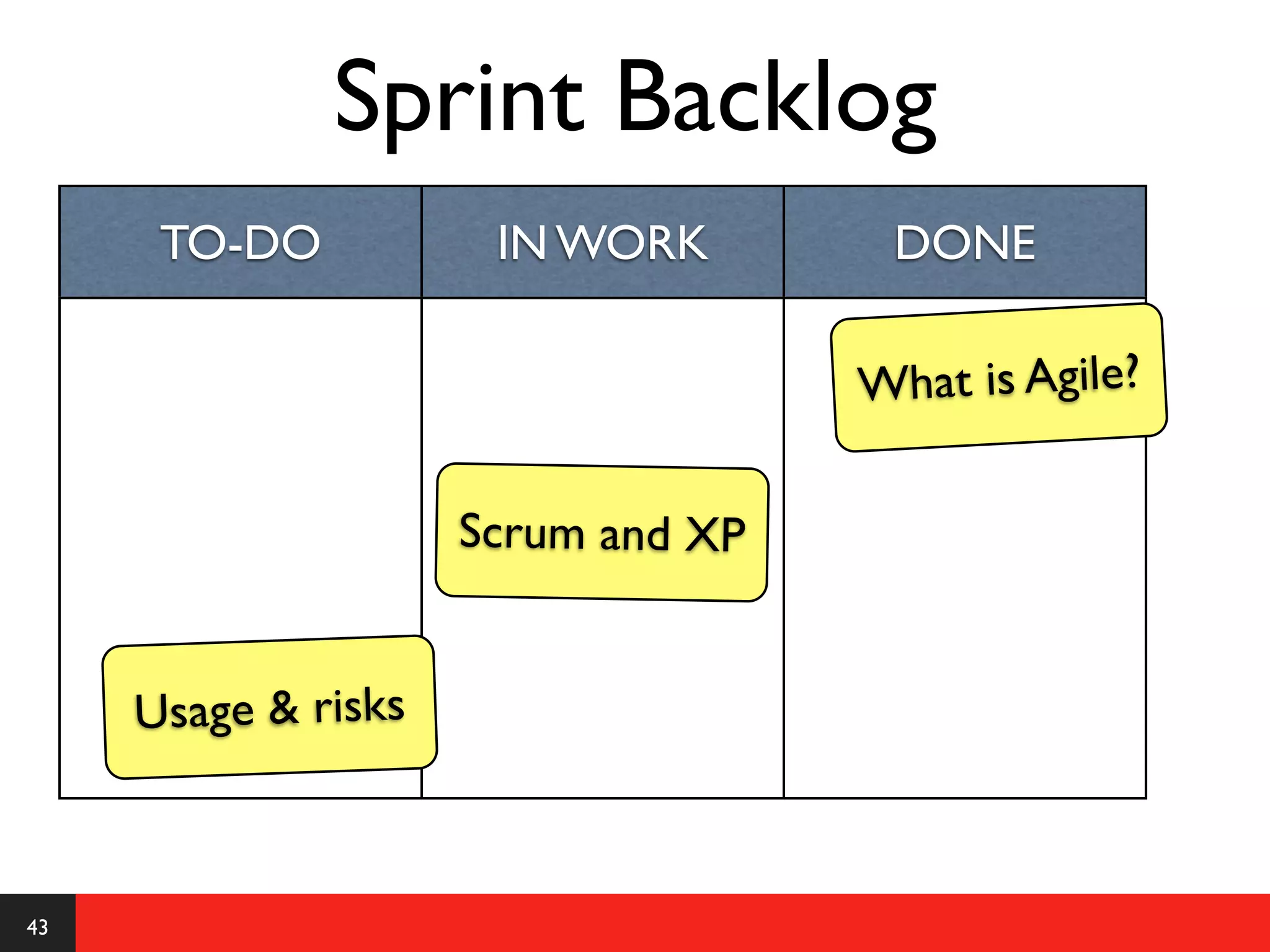 Sprint Backlog

| TO-DO | IN WORK | DONE |
|---|---|---|
| Usage & risks | Scrum and XP | What is Agile? |

43